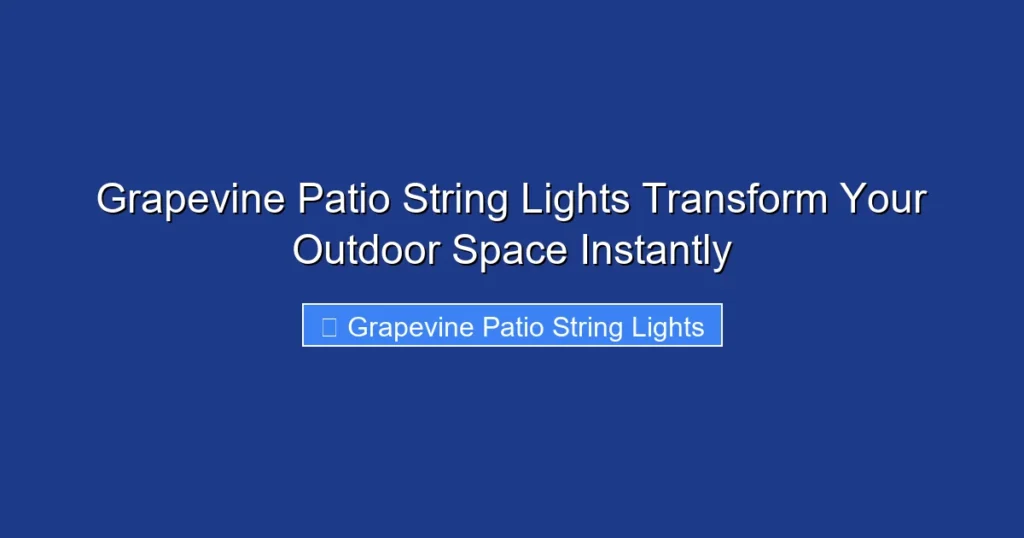 Grapevine Patio String Lights Transform Your Outdoor Space Instantly

Grapevine Patio String Lights